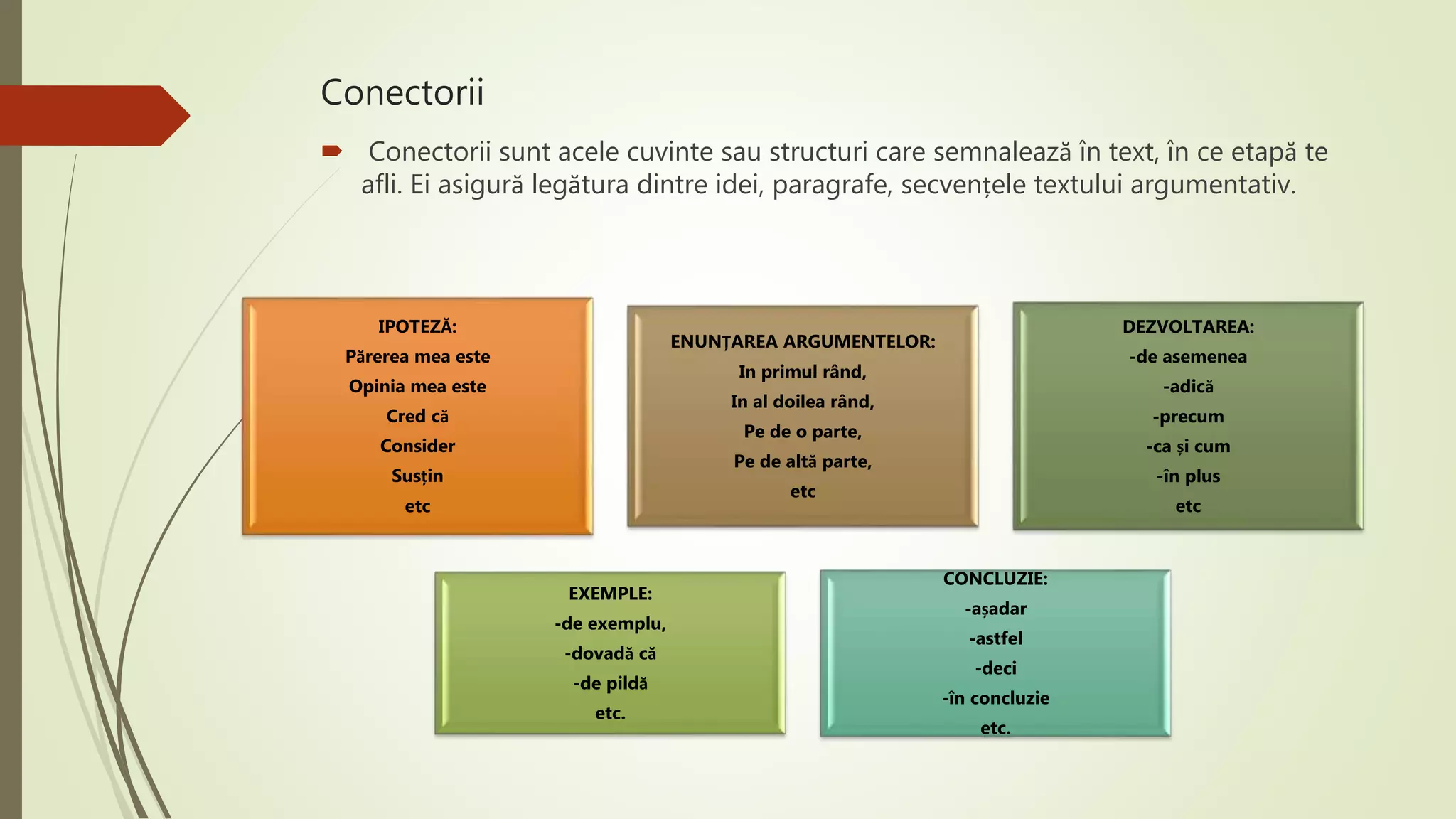 Conectorii

Conectorii sunt acele cuvinte sau structuri care semnalează în text, în ce etapă te afli. Ei asigură legătura dintre idei, paragrafe, secvențele textului argumentativ.

IPOTEZĂ:
Părerea mea este
Opinia mea este
Cred că
Consider
Susțin
etc

ENUNȚAREA ARGUMENTELOR:
In primul rând,
In al doilea rând,
Pe de o parte,
Pe de altă parte,
etc

DEZVOLTAREA:
-de asemenea
-adică
-precum
-ca și cum
-în plus
etc

EXEMPLE:
-de exemplu,
-dovadă că
-de pildă
etc.

CONCLUZIE:
-așadar
-astfel
-deci
-în concluzie
etc.